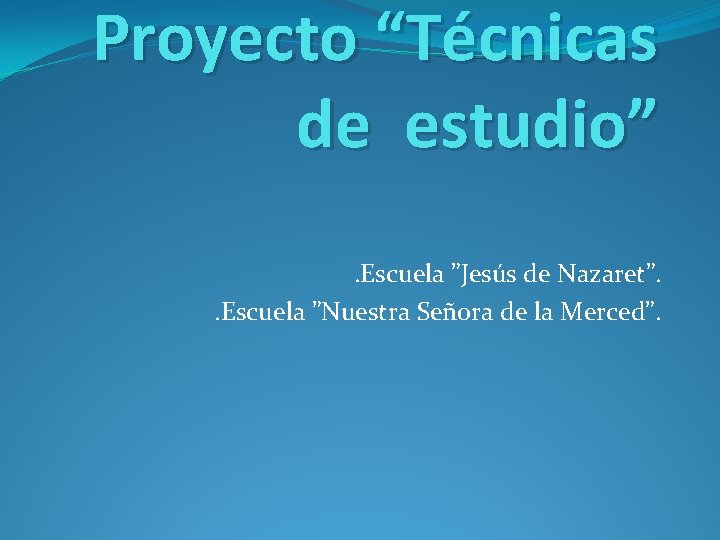 Proyecto “Técnicas de estudio”

.Escuela ”Jesús de Nazaret”.
.Escuela ”Nuestra Señora de la Merced”.